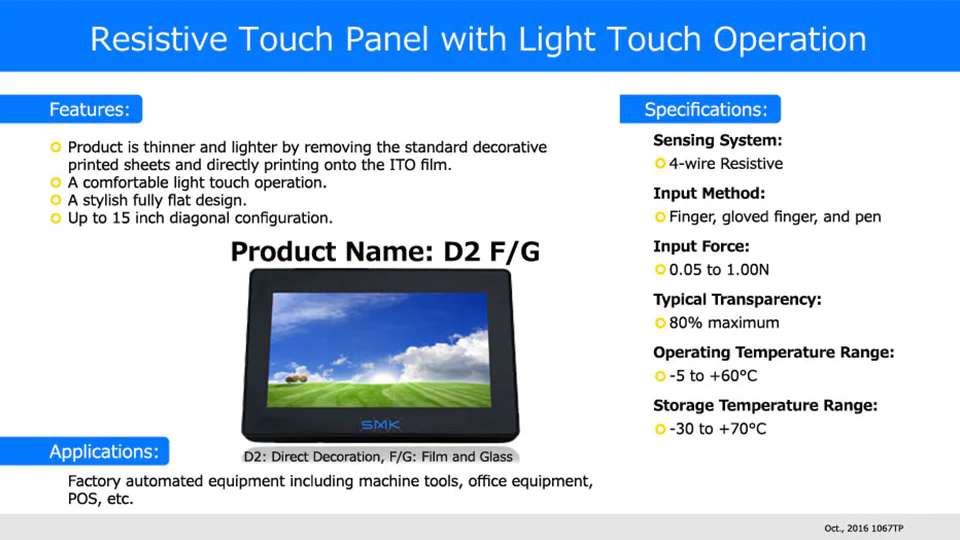 Resistive Touch Panel with Light Touch Operation

Features:

Product is thinner and lighter by removing the standard decorative printed sheets and directly printing onto the ITO film.
A comfortable light touch operation.
A stylish fully flat design.
Up to 15 inch diagonal configuration.

Product Name: D2 F/G

SMK

D2: Direct Decoration, F/G: Film and Glass

Applications:

Factory automated equipment including machine tools, office equipment, POS, etc.

Specifications:

Sensing System:
4-wire Resistive

Input Method:
Finger, gloved finger, and pen

Input Force:
0.05 to 1.00N

Typical Transparency:
80% maximum

Operating Temperature Range:
-5 to +60°C

Storage Temperature Range:
-30 to +70°C

Oct., 2016 1067TP